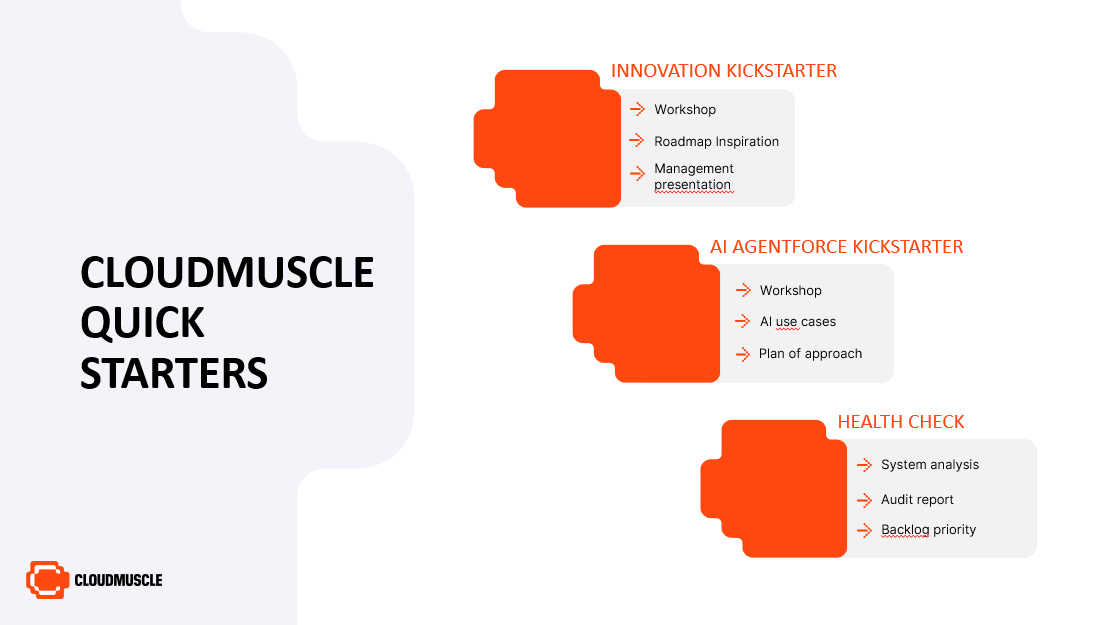 CLOUDMUSCLE QUICK STARTERS

INNOVATION KICKSTARTER

→ Workshop

→ Roadmap Inspiration

→ Management presentation

AI AGENTFORCE KICKSTARTER

→ Workshop

→ AI use cases

→ Plan of approach

HEALTH CHECK

→ System analysis

→ Audit report

→ Backlog priority

CLOUDMUSCLE